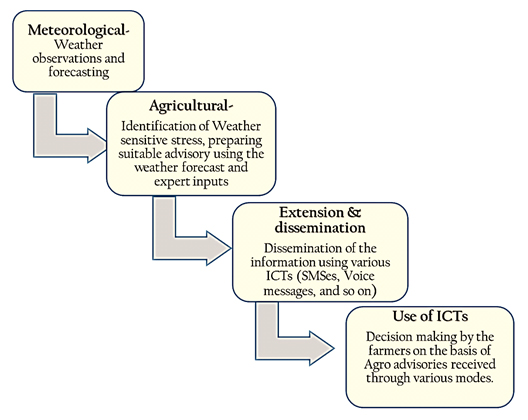 Meteorological-
Weather observations and forecasting

Agricultural-
Identification of Weather sensitive stress, preparing suitable advisory using the weather forecast and expert inputs

Extension & dissemination
Dissemination of the information using various ICTs (SMSes, Voice messages, and so on)

Use of ICTs
Decision making by the farmers on the basis of Agro advisories received through various modes.